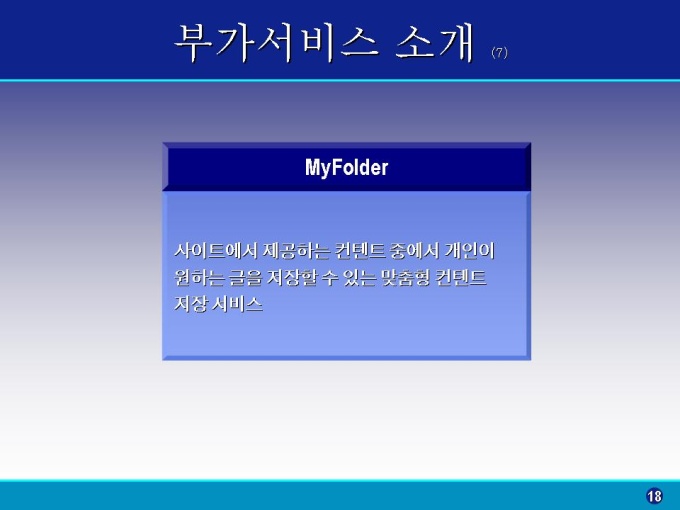 부가서비스 소개 (7)

MyFolder

사이트에서 제공하는 컨텐트 중에서 개인이 원하는 글을 저장할 수 있는 맞춤형 컨텐트 저장 서비스

18